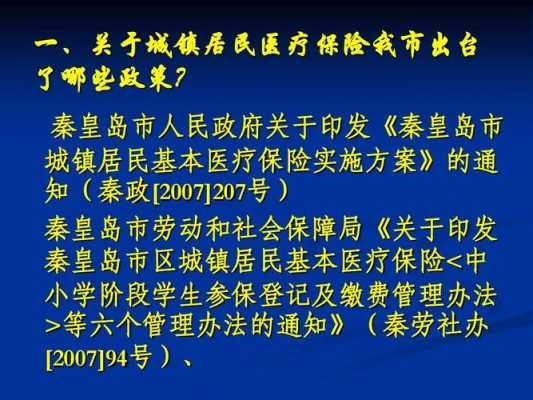 一、关于城镇居民医疗保险我市出台了哪些政策？

秦皇岛市人民政府关于印发《秦皇岛市城镇居民基本医疗保险实施方案》的通知（秦政[2007]207号）

秦皇岛市劳动和社会保障局《关于印发秦皇岛市区城镇居民基本医疗保险<中小学阶段学生参保登记及缴费管理办法>等六个管理办法的通知》（秦劳社办[2007]94号）、